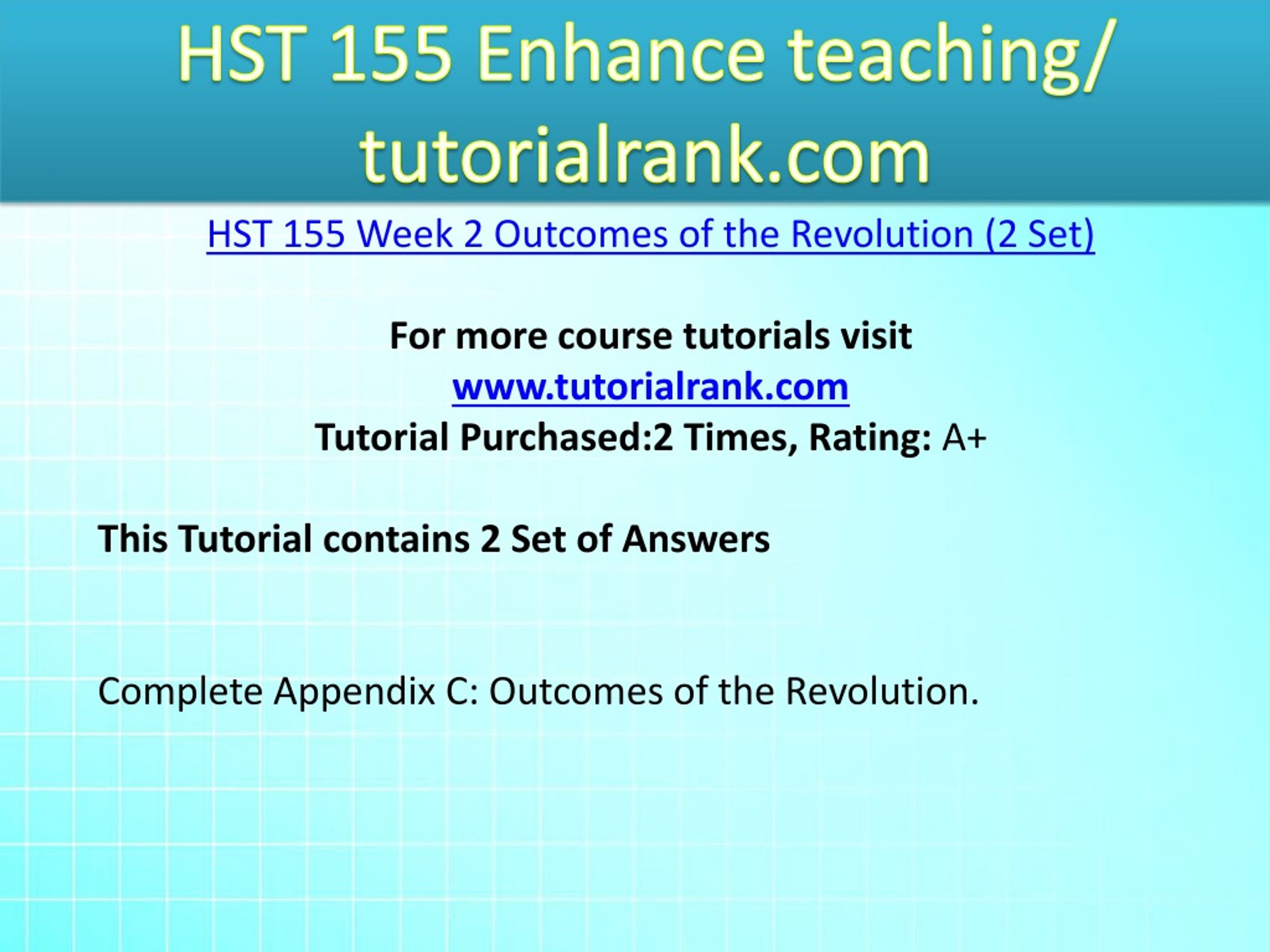 HST 155 Enhance teaching/ tutorialrank.com

HST 155 Week 2 Outcomes of the Revolution (2 Set)

For more course tutorials visit
www.tutorialrank.com
Tutorial Purchased:2 Times, Rating: A+

This Tutorial contains 2 Set of Answers

Complete Appendix C: Outcomes of the Revolution.